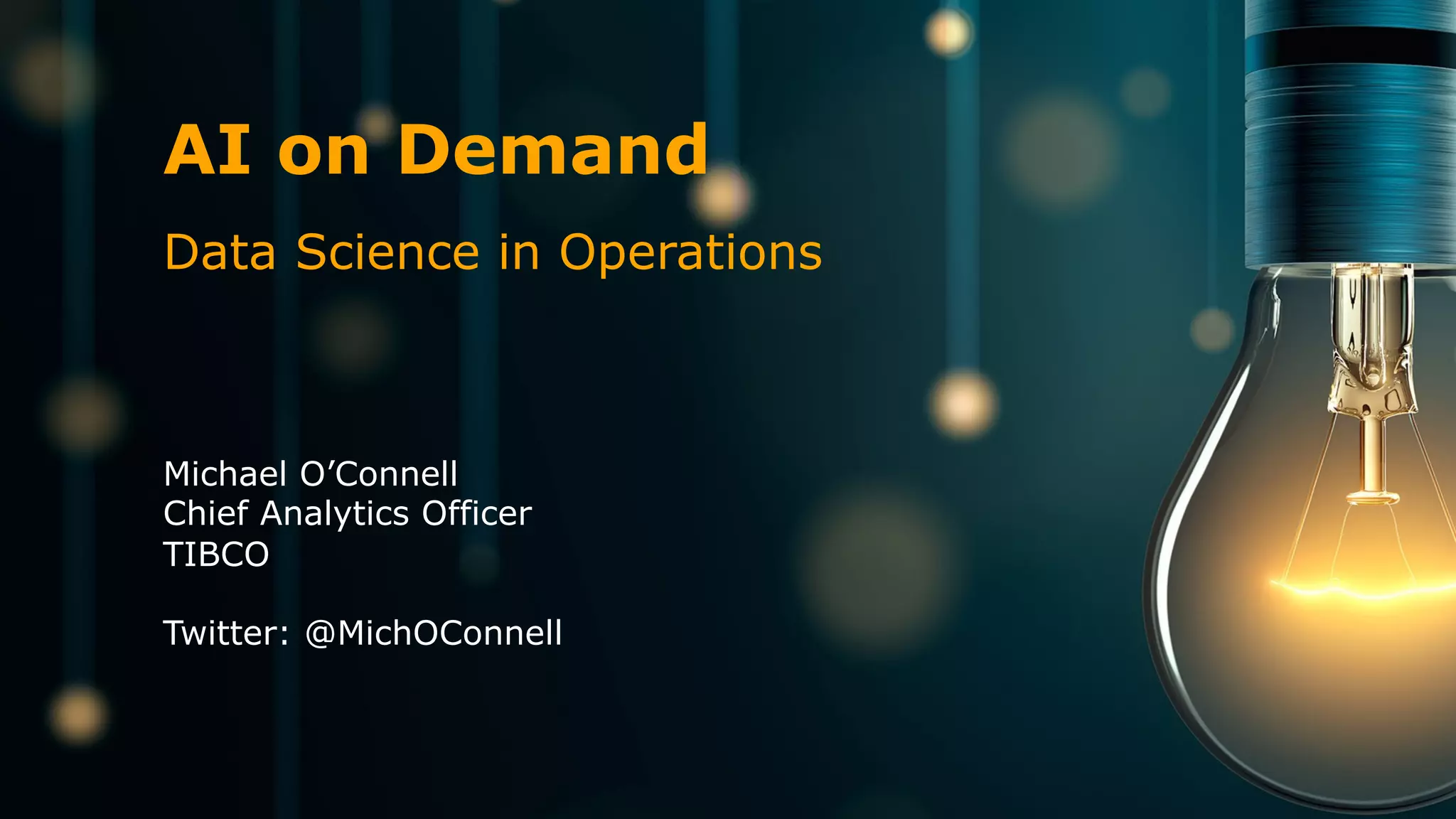 AI on Demand

Data Science in Operations

Michael O’Connell
Chief Analytics Officer
TIBCO

Twitter: @MichOConnell